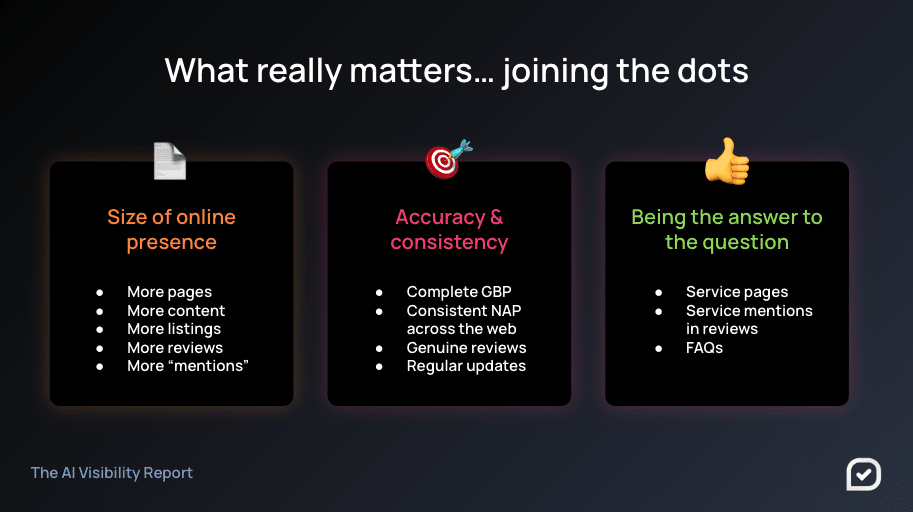 What really matters... joining the dots

Size of online presence

- More pages
- More content
- More listings
- More reviews
- More “mentions”

Accuracy & consistency

- Complete GBP
- Consistent NAP across the web
- Genuine reviews
- Regular updates

Being the answer to the question

- Service pages
- Service mentions in reviews
- FAQs

The AI Visibility Report